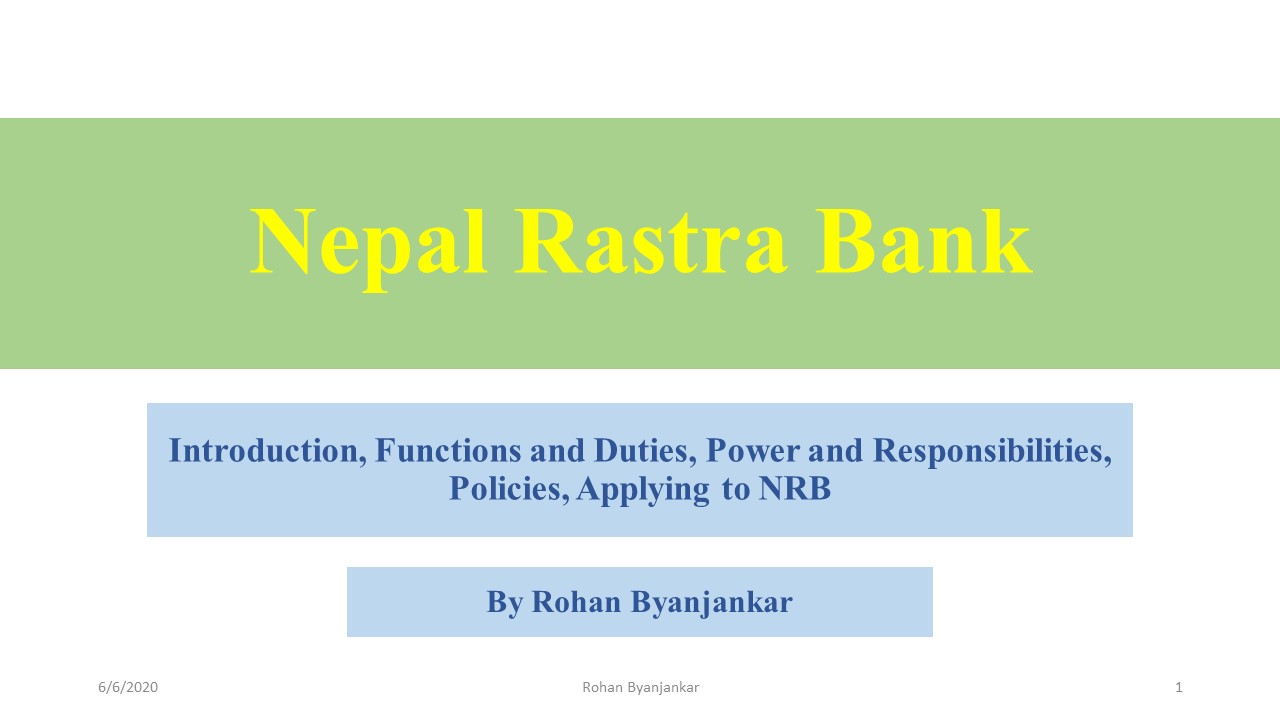 Nepal Rastra Bank

Introduction, Functions and Duties, Power and Responsibilities, Policies, Applying to NRB

By Rohan Byanjankar

6/6/2020

Rohan Byanjankar

1